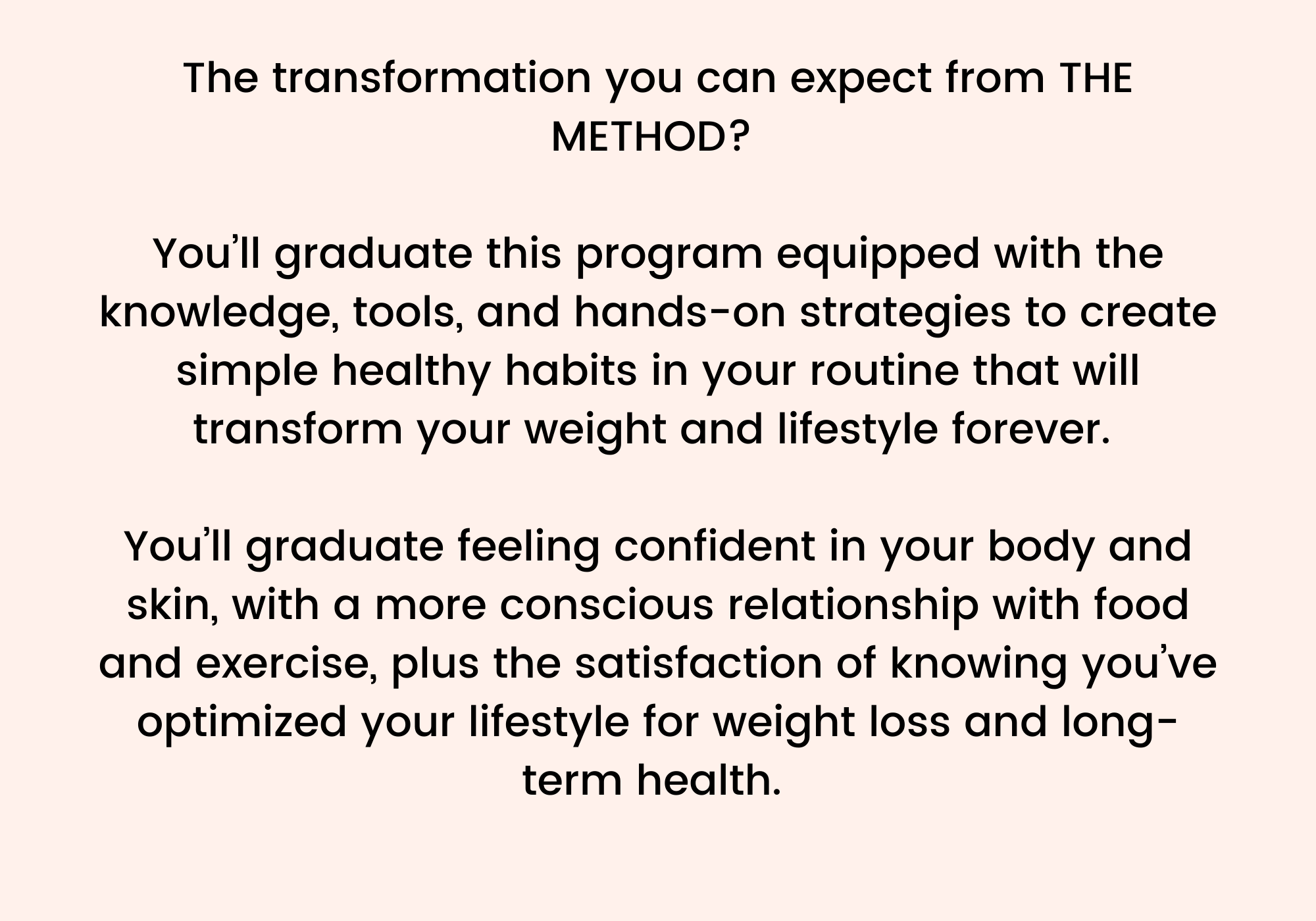 The transformation you can expect from THE METHOD?

You’ll graduate this program equipped with the knowledge, tools, and hands-on strategies to create simple healthy habits in your routine that will transform your weight and lifestyle forever.

You’ll graduate feeling confident in your body and skin, with a more conscious relationship with food and exercise, plus the satisfaction of knowing you’ve optimized your lifestyle for weight loss and long-term health.